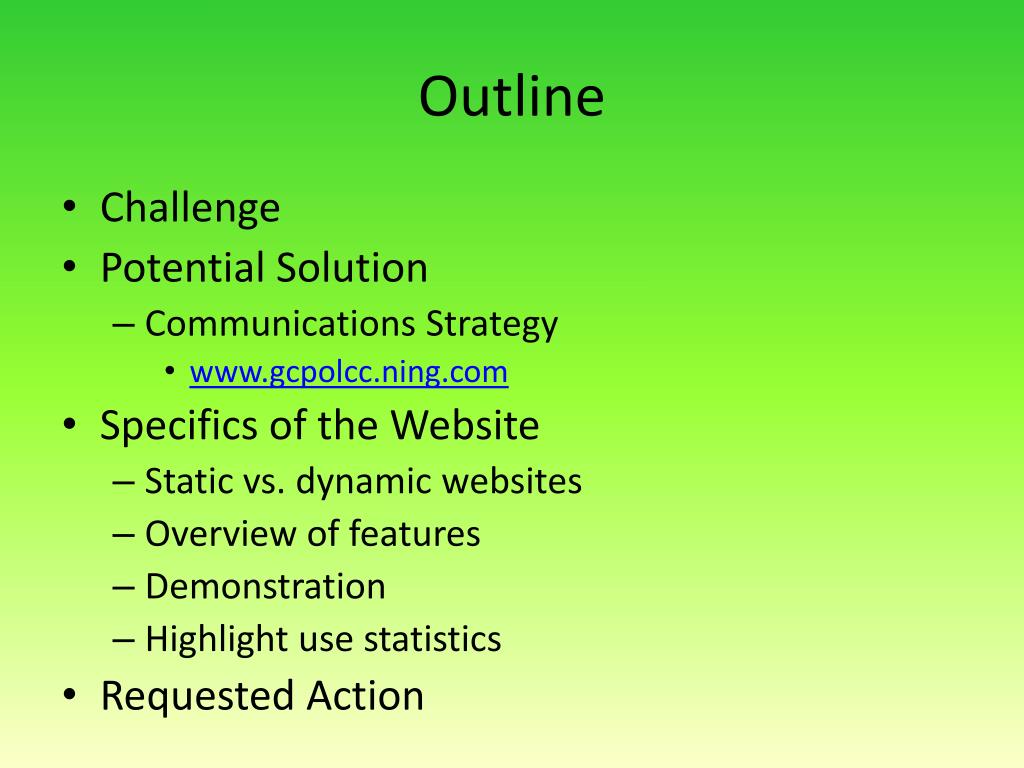 Outline

• Challenge
• Potential Solution
  – Communications Strategy
    • www.gcpolcc.ning.com
• Specifics of the Website
  – Static vs. dynamic websites
  – Overview of features
  – Demonstration
  – Highlight use statistics
• Requested Action